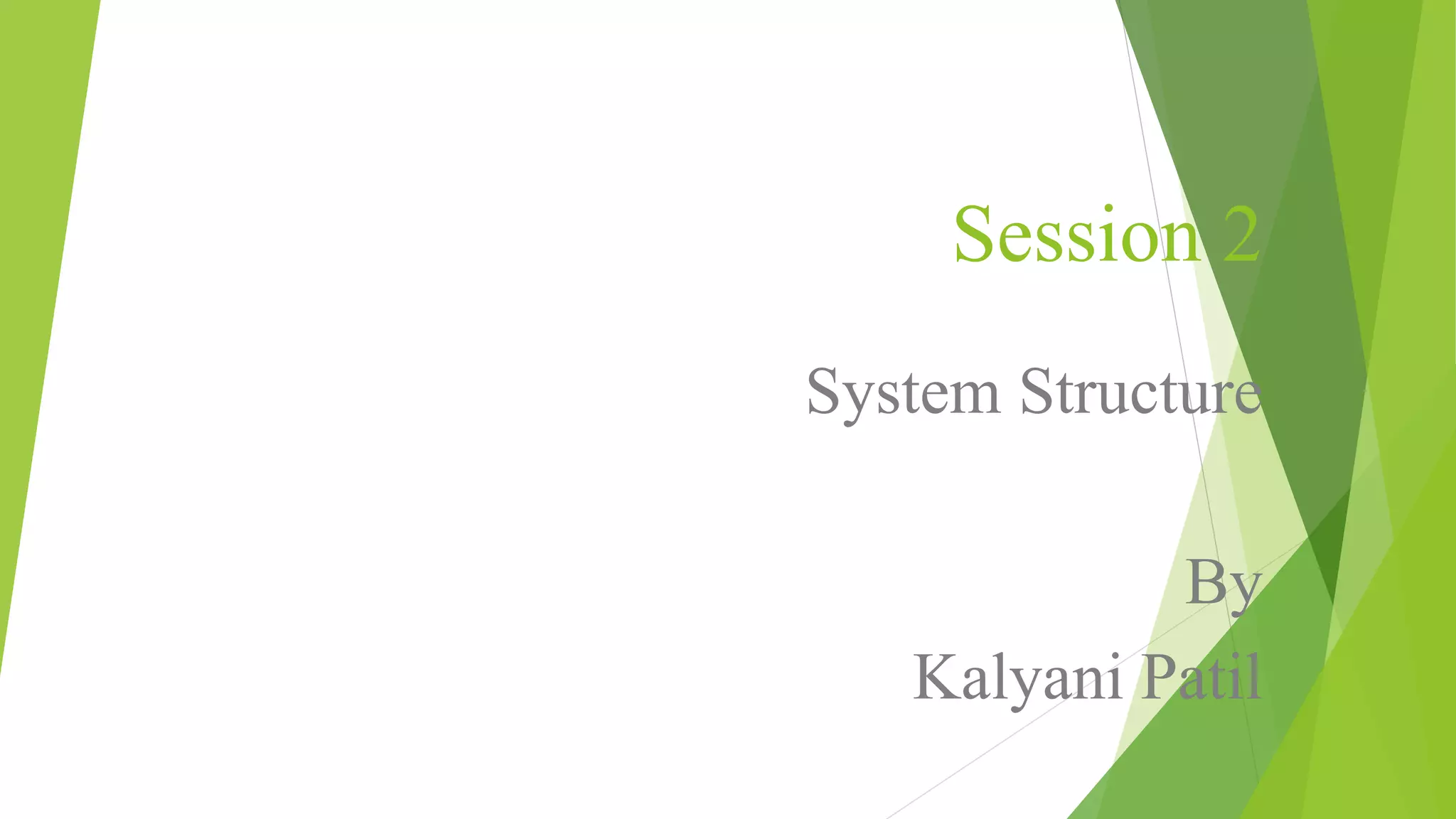 Session 2

System Structure

By

Kalyani Patil